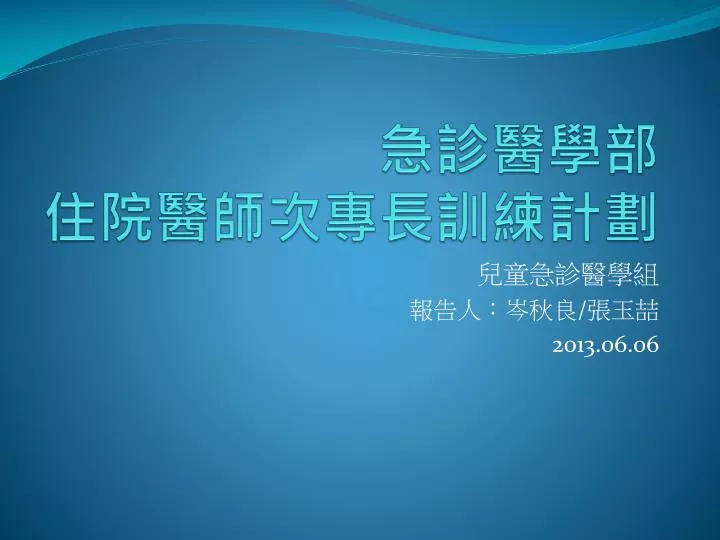 急診醫學部
住院醫師次專長訓練計劃

兒童急診醫學組
報告人：岑秋良/張玉喆
2013.06.06